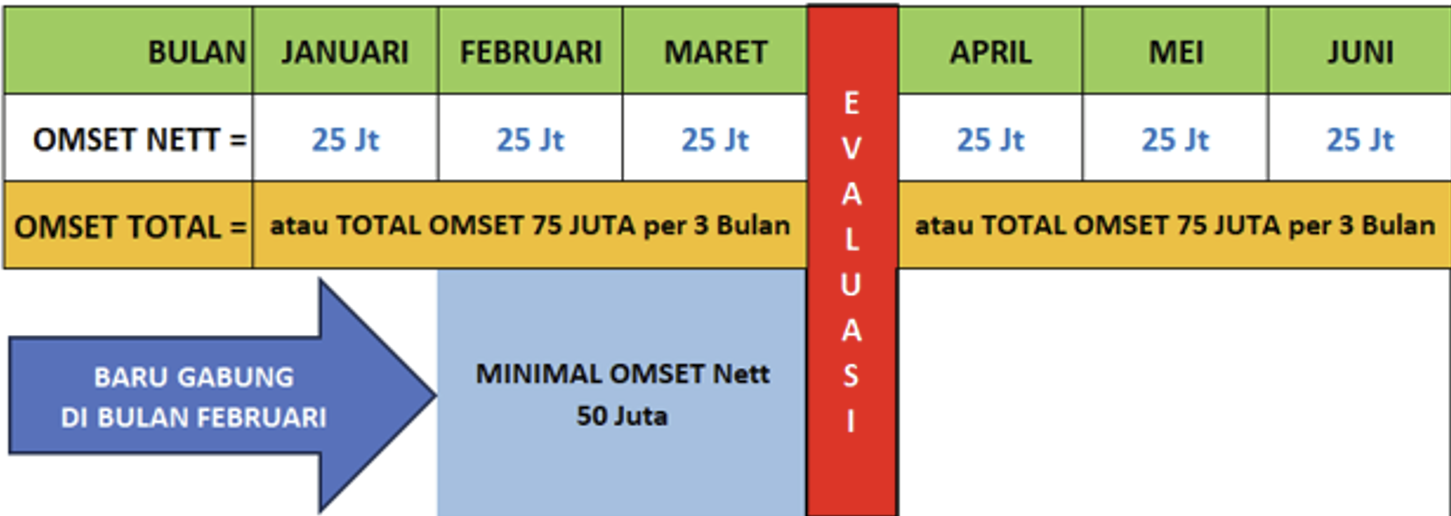 | BULAN | JANUARI | FEBRUARI | MARET | EVALUASI | APRIL | MEI | JUNI |
|---|---|---|---|---|---|---|---|
| OMSET NETT = | 25 Jt | 25 Jt | 25 Jt | | 25 Jt | 25 Jt | 25 Jt |
| OMSET TOTAL = | atau TOTAL OMSET 75 JUTA per 3 Bulan | | | | atau TOTAL OMSET 75 JUTA per 3 Bulan | | |

BARU GABUNG DI BULAN FEBRUARI

MINIMAL OMSET Nett 50 Juta